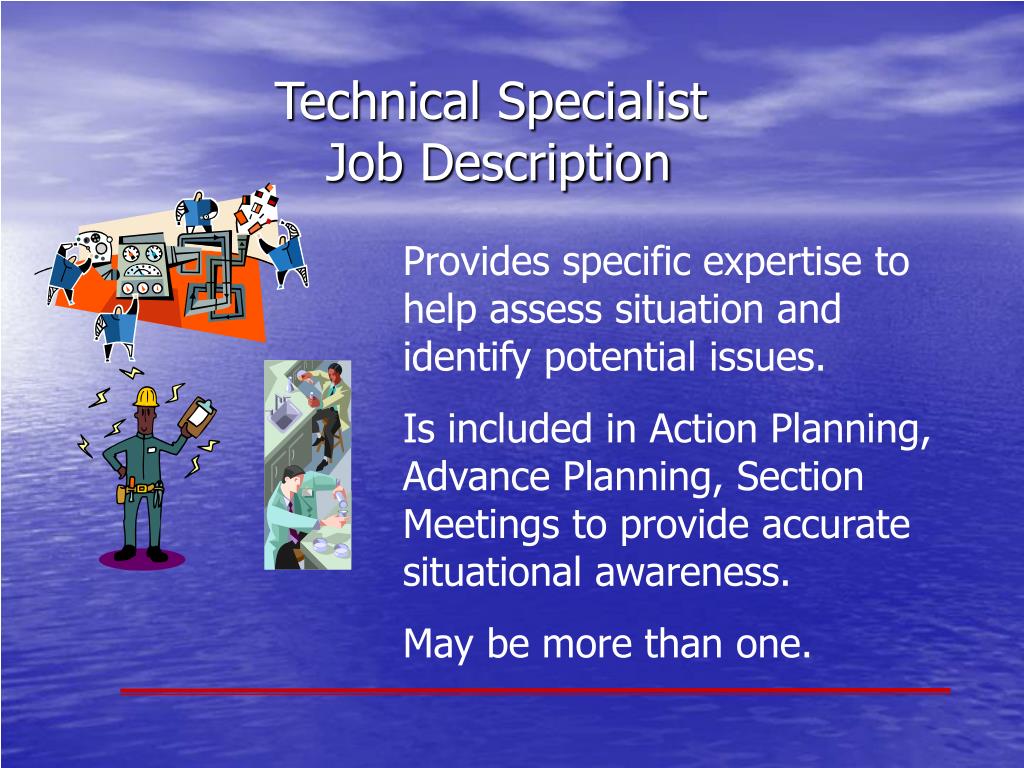 Technical Specialist
Job Description

Provides specific expertise to help assess situation and identify potential issues.

Is included in Action Planning, Advance Planning, Section Meetings to provide accurate situational awareness.

May be more than one.